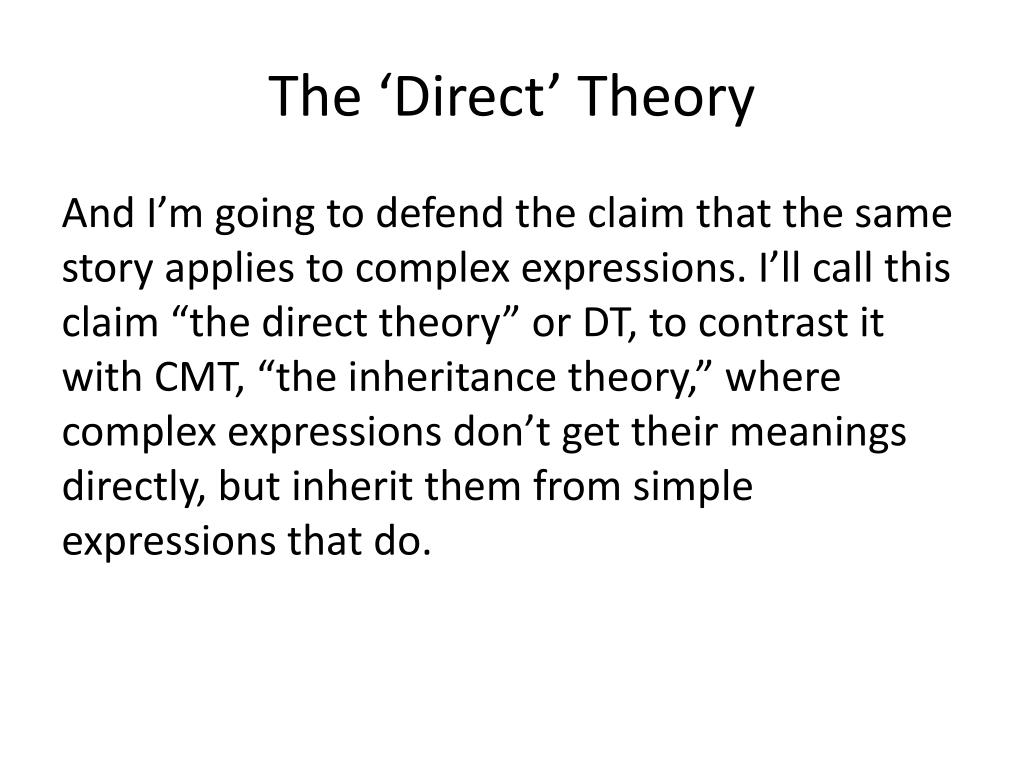 The ‘Direct’ Theory

And I’m going to defend the claim that the same story applies to complex expressions. I’ll call this claim “the direct theory” or DT, to contrast it with CMT, “the inheritance theory,” where complex expressions don’t get their meanings directly, but inherit them from simple expressions that do.